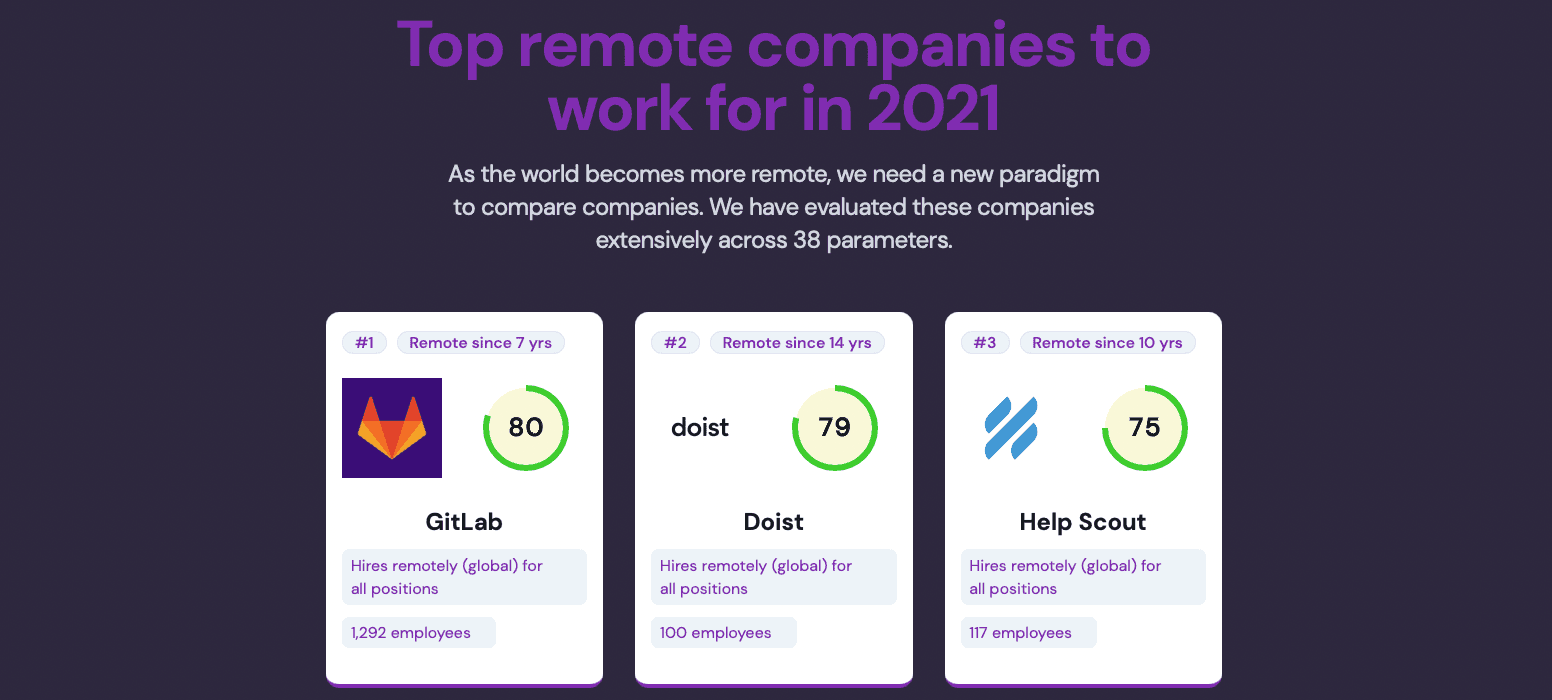 Top remote companies to work for in 2021

As the world becomes more remote, we need a new paradigm to compare companies. We have evaluated these companies extensively across 38 parameters.

#1 Remote since 7 yrs

80

GitLab

Hires remotely (global) for all positions

1,292 employees

#2 Remote since 14 yrs

doist

79

Doist

Hires remotely (global) for all positions

100 employees

#3 Remote since 10 yrs

75

Help Scout

Hires remotely (global) for all positions

117 employees